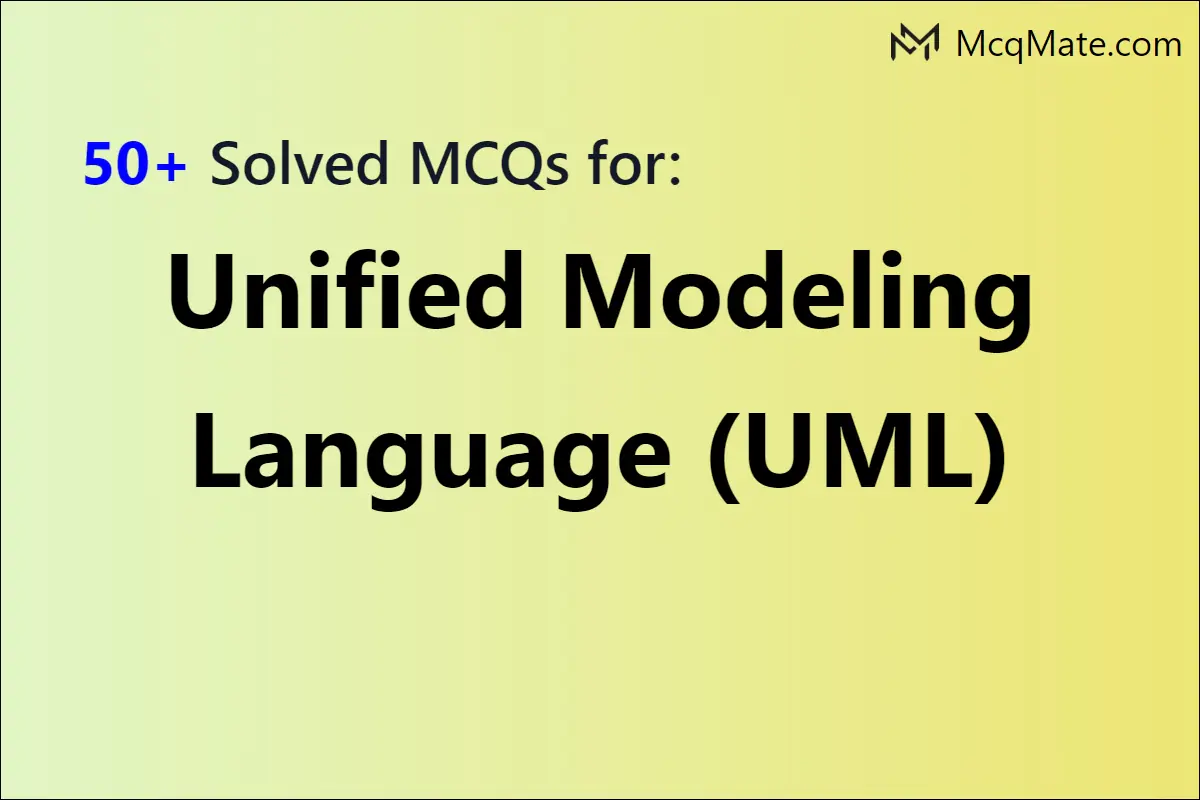 McqMate.com

50+ Solved MCQs for:

Unified Modeling Language (UML)